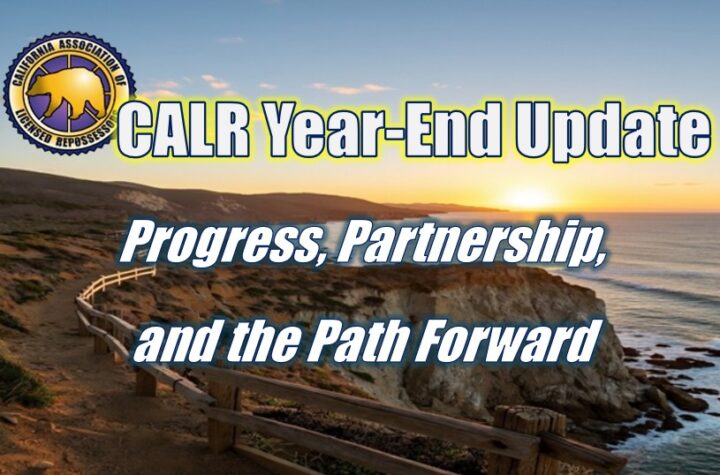 CALIFORNIA ASSOCIATION OF LICENSED REPOSSESSORS

CALR Year-End Update

Progress, Partnership, and the Path Forward